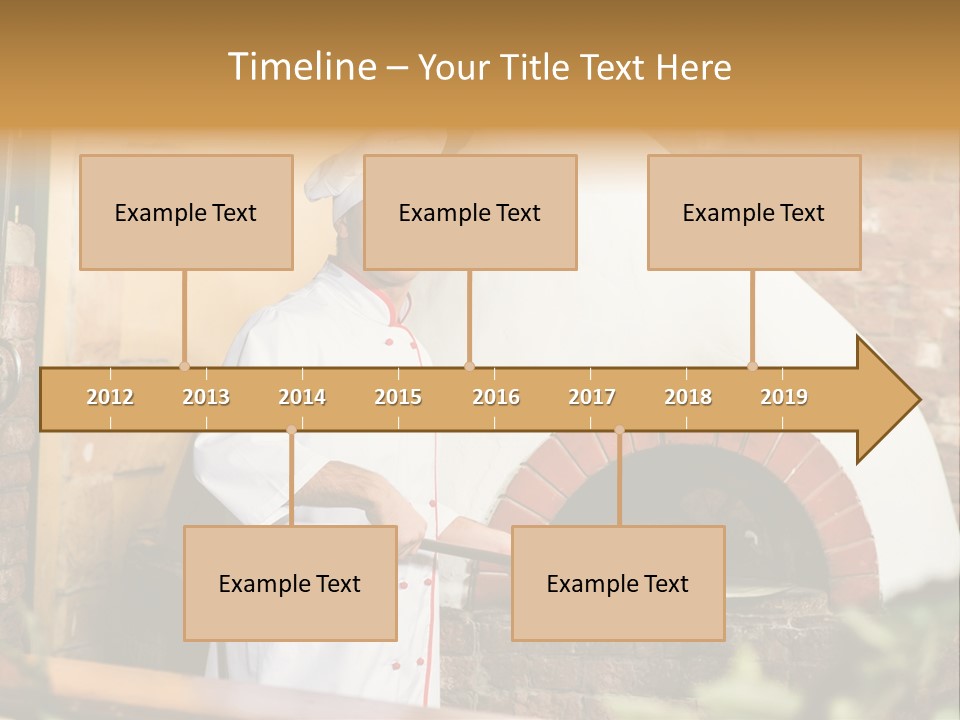 Timeline – Your Title Text Here

Example Text

Example Text

Example Text

2012 2013 2014 2015 2016 2017 2018 2019

Example Text

Example Text